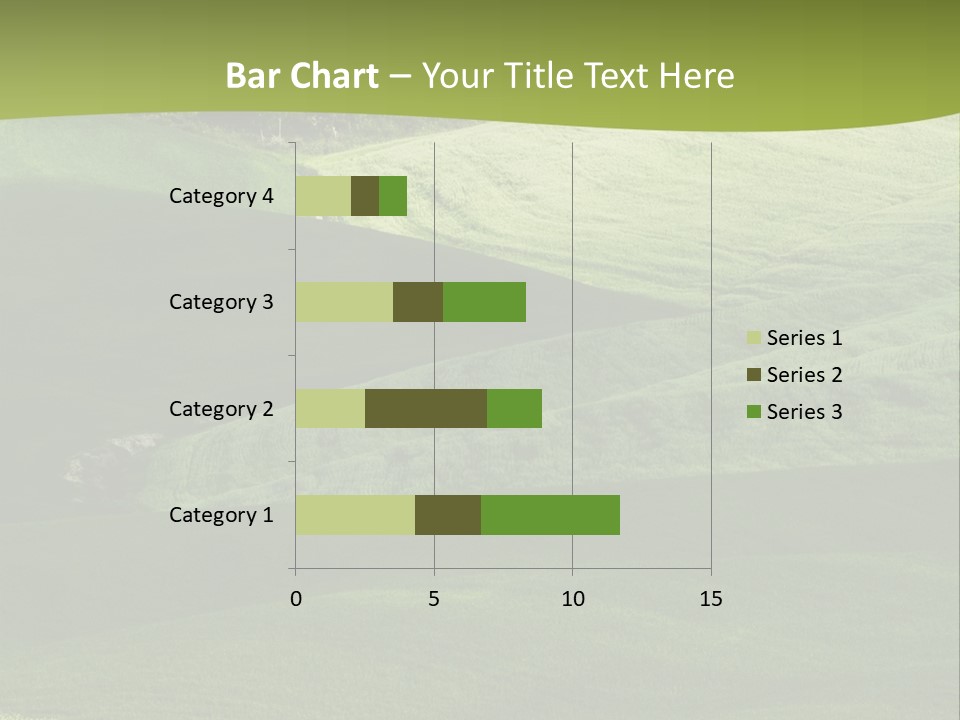 Bar Chart – Your Title Text Here

Category 4
Category 3
Category 2
Category 1

0
5
10
15

Series 1
Series 2
Series 3